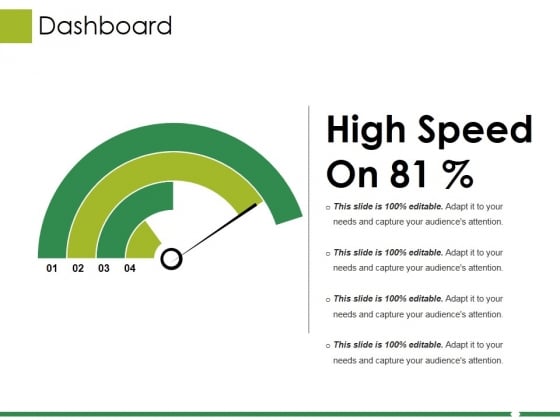 Dashboard

01 02 03 04

High Speed On 81 %

This slide is 100% editable. Adapt it to your needs and capture your audience's attention.

This slide is 100% editable. Adapt it to your needs and capture your audience's attention.

This slide is 100% editable. Adapt it to your needs and capture your audience's attention.

This slide is 100% editable. Adapt it to your needs and capture your audience's attention.